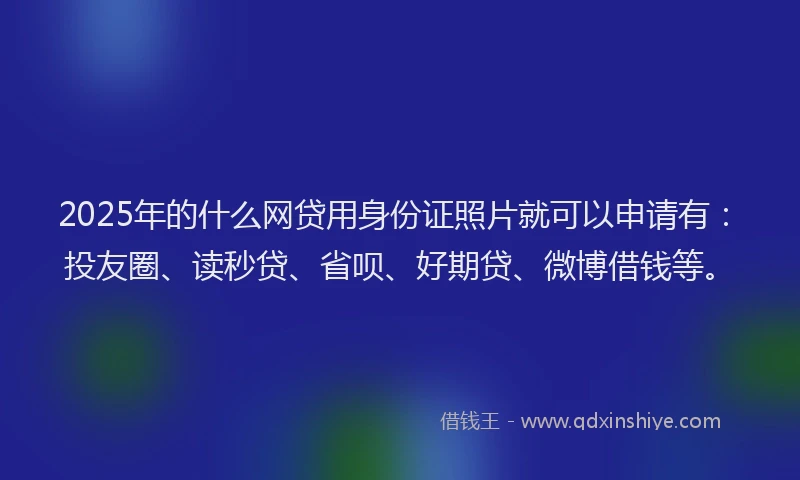 2025年的什么网贷用身份证照片就可以申请有：投友圈、读秒贷、省呗、好期贷、微博借钱等。

借钱王 - www.qdxinshiye.com